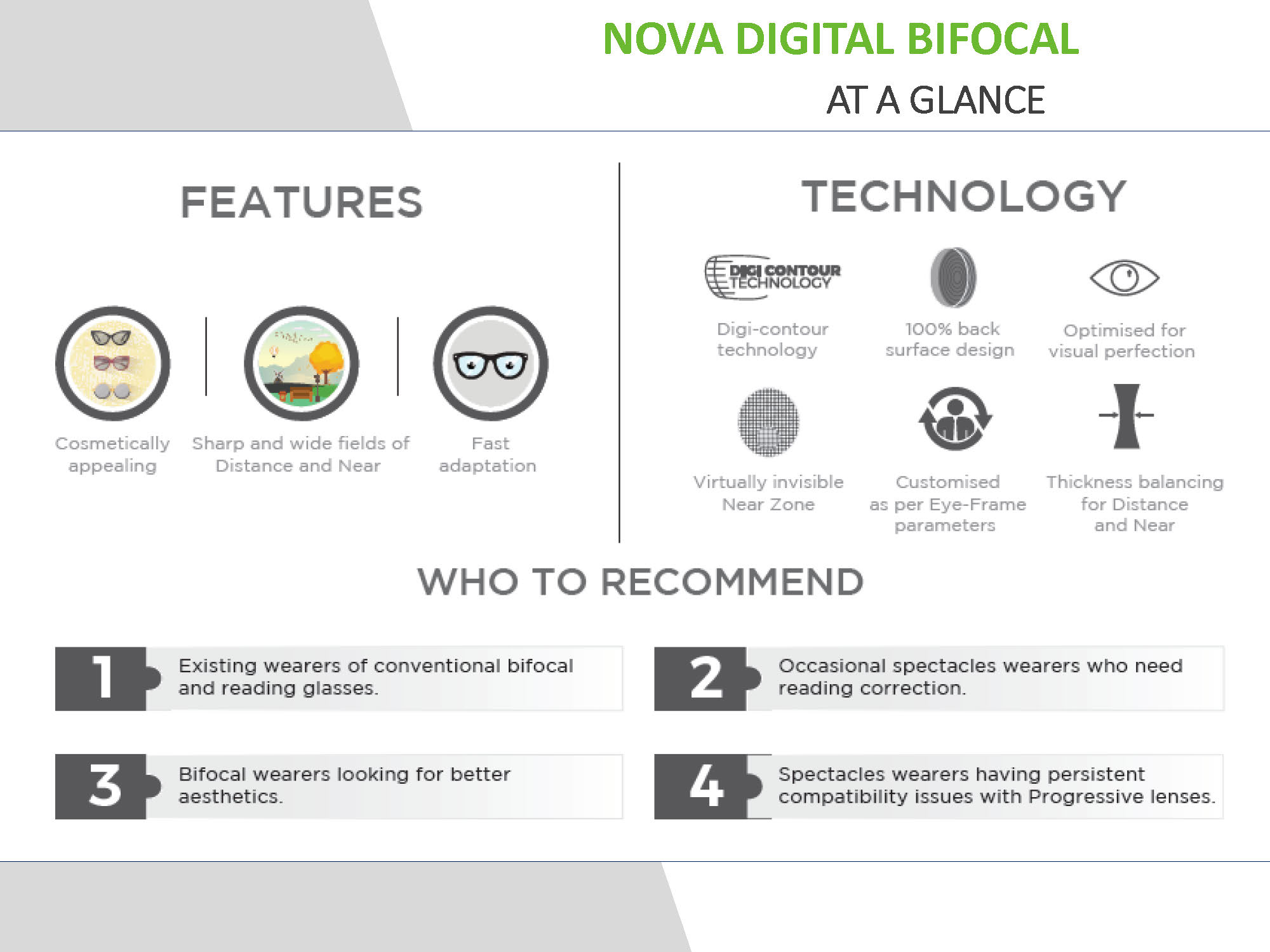 NOVA DIGITAL BIFOCAL

AT A GLANCE

FEATURES

Cosmetically appealing

Sharp and wide fields of Distance and Near

Fast adaptation

TECHNOLOGY

DIGI CONTOUR TECHNOLOGY

Digi-contour technology

100% back surface design

Optimised for visual perfection

Virtually invisible Near Zone

Customised as per Eye-Frame parameters

Thickness balancing for Distance and Near

WHO TO RECOMMEND

1 Existing wearers of conventional bifocal and reading glasses.

2 Occasional spectacles wearers who need reading correction.

3 Bifocal wearers looking for better aesthetics.

4 Spectacles wearers having persistent compatibility issues with Progressive lenses.